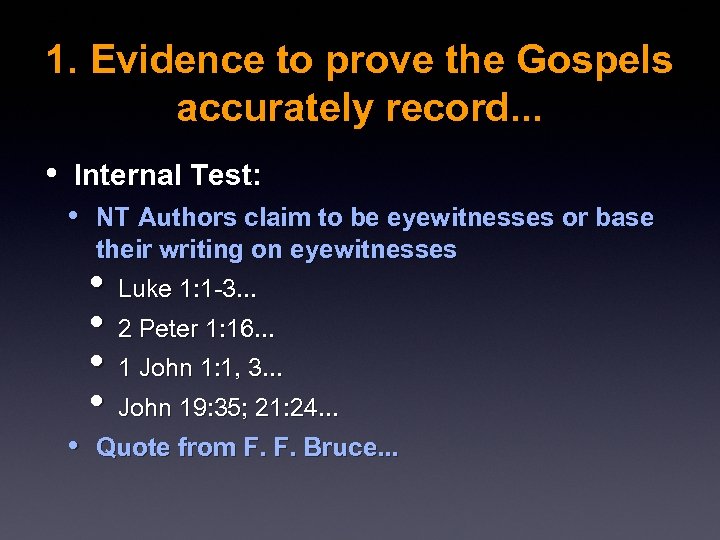 1. Evidence to prove the Gospels accurately record...

• Internal Test:
  • NT Authors claim to be eyewitnesses or base their writing on eyewitnesses
    • Luke 1:1-3...
    • 2 Peter 1:16...
    • 1 John 1:1, 3...
    • John 19:35; 21:24...
  • Quote from F. F. Bruce...